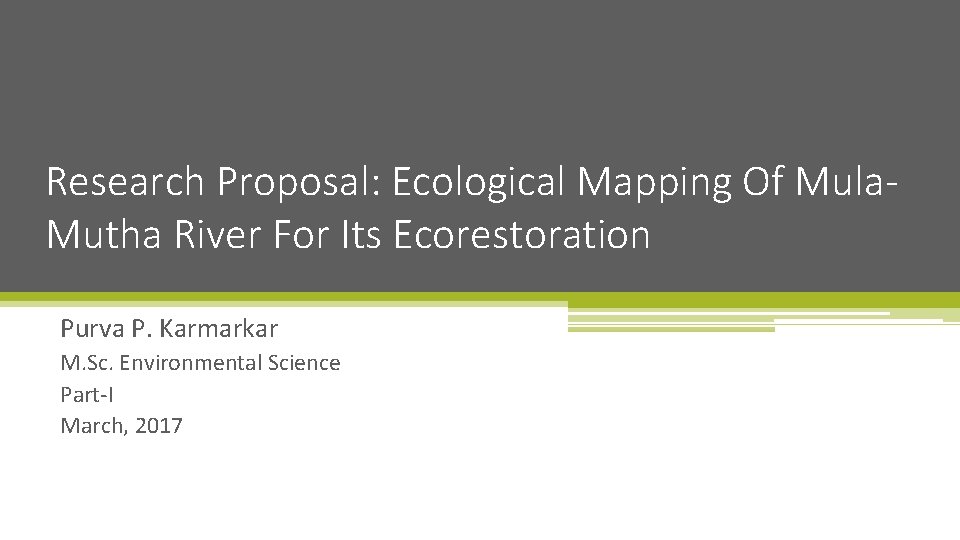 Research Proposal: Ecological Mapping Of Mula-Mutha River For Its Ecorestoration

Purva P. Karmarkar

M.Sc. Environmental Science
Part-I
March, 2017